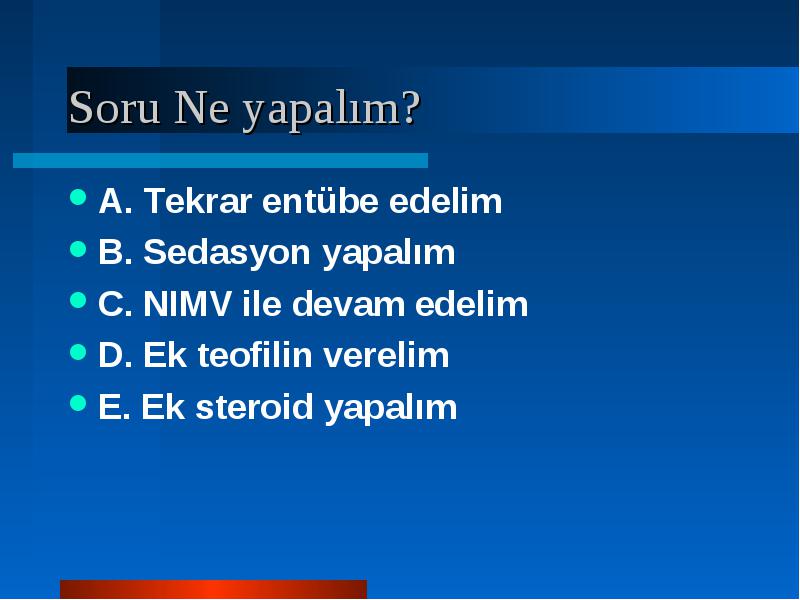 Soru Ne yapalım?

- A. Tekrar entübe edelim
- B. Sedasyon yapalım
- C. NIMV ile devam edelim
- D. Ek teofilin verelim
- E. Ek steroid yapalım